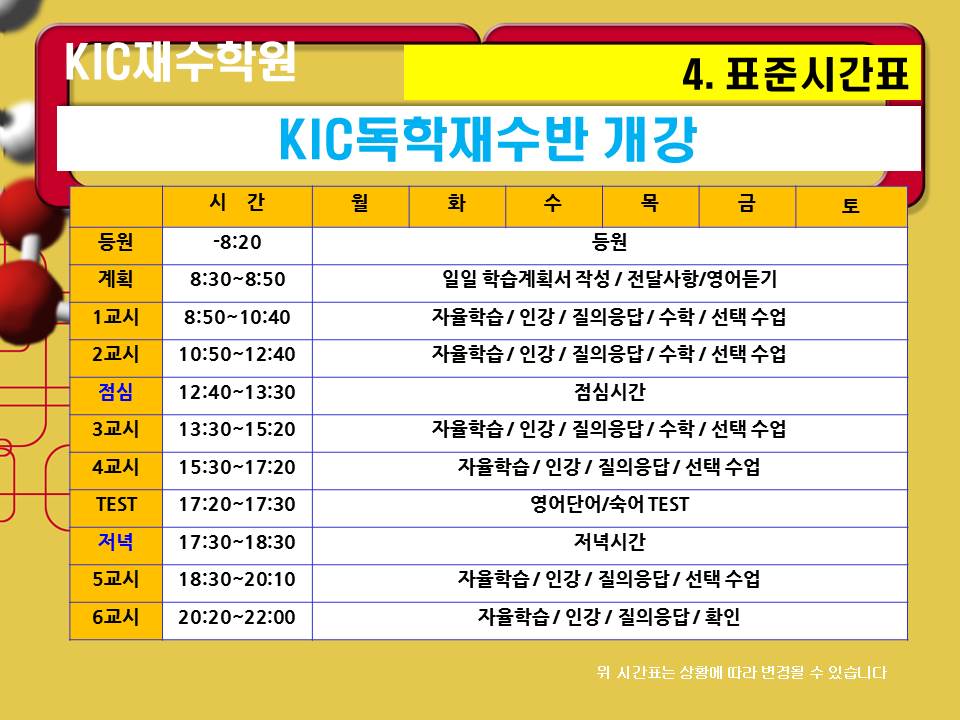 KIC재수학원

4. 표준시간표

KIC독학재수반 개강

| | 시 간 | 월 | 화 | 수 | 목 | 금 | 토 |
|---|---|---|---|---|---|---|---|
| 등원 | -8:20 | 등원 | | | | | |
| 계획 | 8:30~8:50 | 일일 학습계획서 작성 / 전달사항/영어듣기 | | | | | |
| 1교시 | 8:50~10:40 | 자율학습 / 인강 / 질의응답 / 수학 / 선택 수업 | | | | | |
| 2교시 | 10:50~12:40 | 자율학습 / 인강 / 질의응답 / 수학 / 선택 수업 | | | | | |
| 점심 | 12:40~13:30 | 점심시간 | | | | | |
| 3교시 | 13:30~15:20 | 자율학습 / 인강 / 질의응답 / 수학 / 선택 수업 | | | | | |
| 4교시 | 15:30~17:20 | 자율학습 / 인강 / 질의응답 / 선택 수업 | | | | | |
| TEST | 17:20~17:30 | 영어단어/숙어 TEST | | | | | |
| 저녁 | 17:30~18:30 | 저녁시간 | | | | | |
| 5교시 | 18:30~20:10 | 자율학습 / 인강 / 질의응답 / 선택 수업 | | | | | |
| 6교시 | 20:20~22:00 | 자율학습 / 인강 / 질의응답 / 확인 | | | | | |

위 시간표는 상황에 따라 변경될 수 있습니다